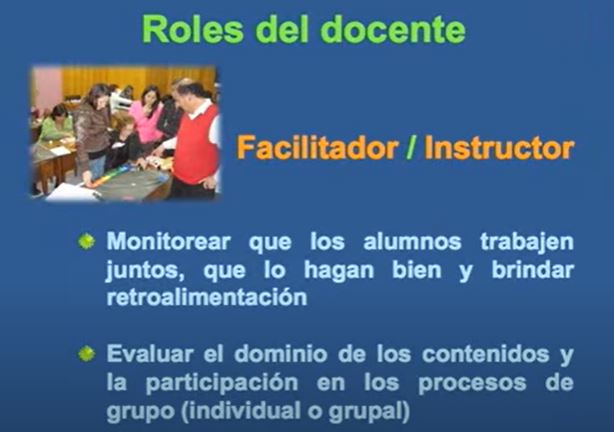 Roles del docente

Facilitador / Instructor

Monitorear que los alumnos trabajen juntos, que lo hagan bien y brindar retroalimentación

Evaluar el dominio de los contenidos y la participación en los procesos de grupo (individual o grupal)